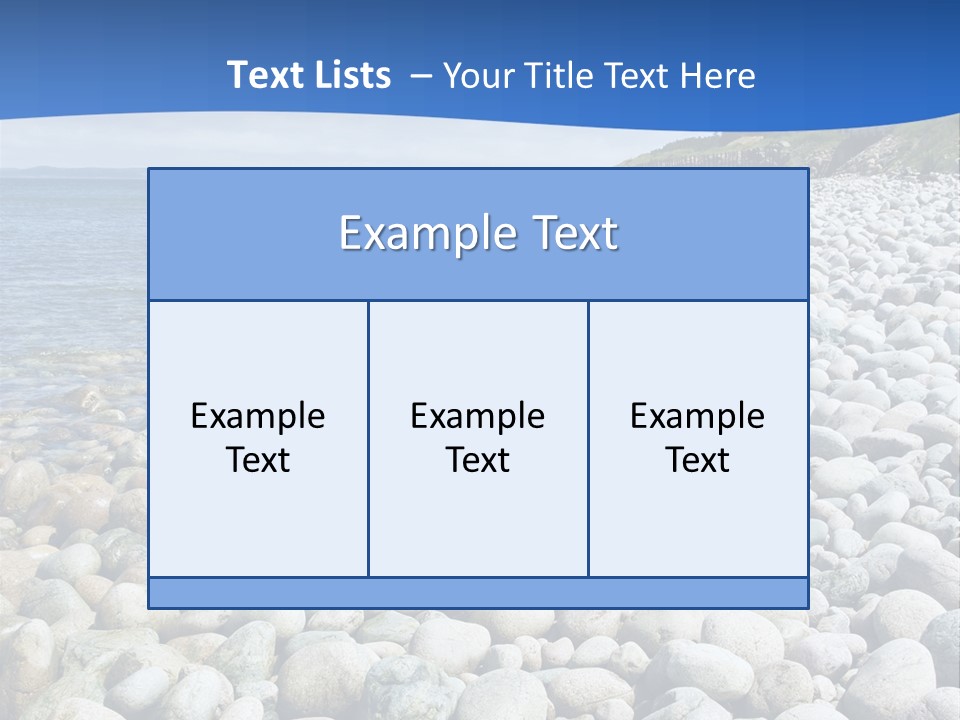 Text Lists – Your Title Text Here

Example Text

Example Text

Example Text

Example Text